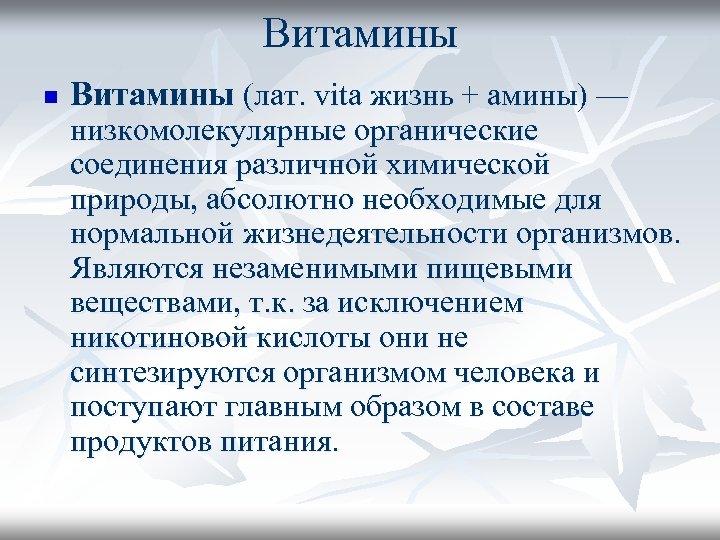 Витамины

Витамины (лат. vita жизнь + амины) — низкомолекулярные органические соединения различной химической природы, абсолютно необходимые для нормальной жизнедеятельности организмов. Являются незаменимыми пищевыми веществами, т.к. за исключением никотиновой кислоты они не синтезируются организмом человека и поступают главным образом в составе продуктов питания.